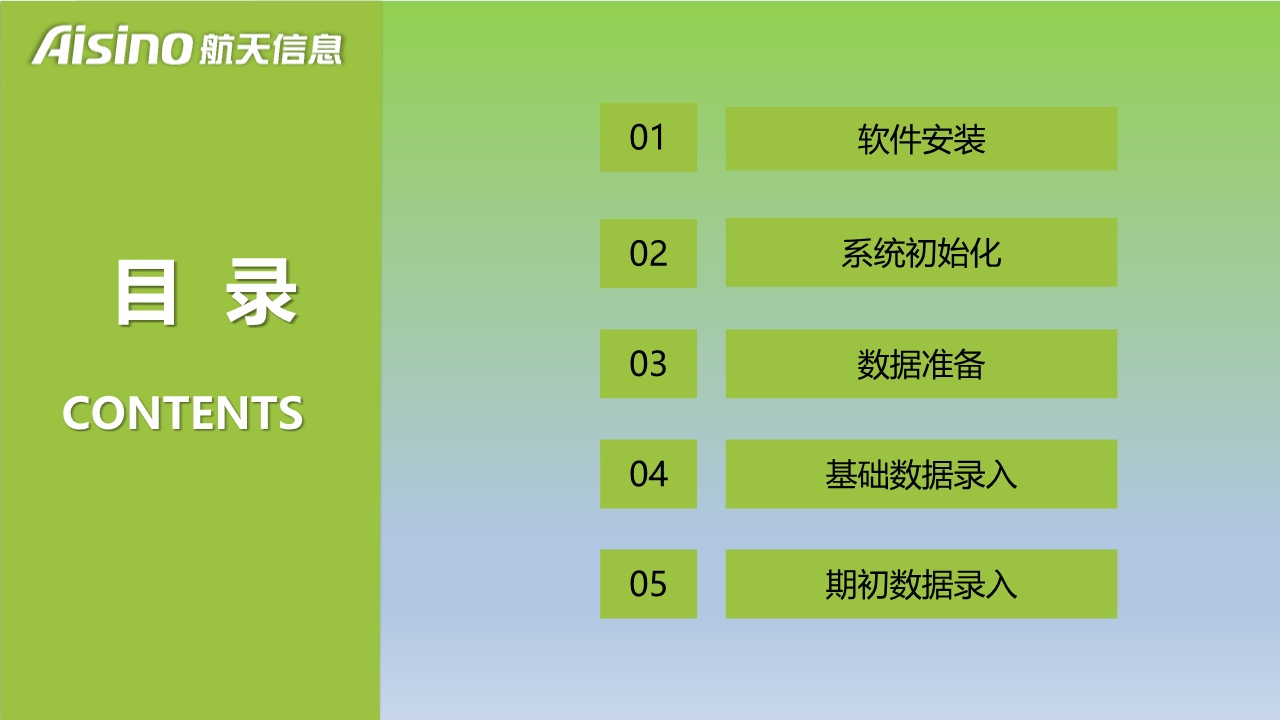 Aisino 航天信息

目 录

CONTENTS

01 软件安装

02 系统初始化

03 数据准备

04 基础数据录入

05 期初数据录入